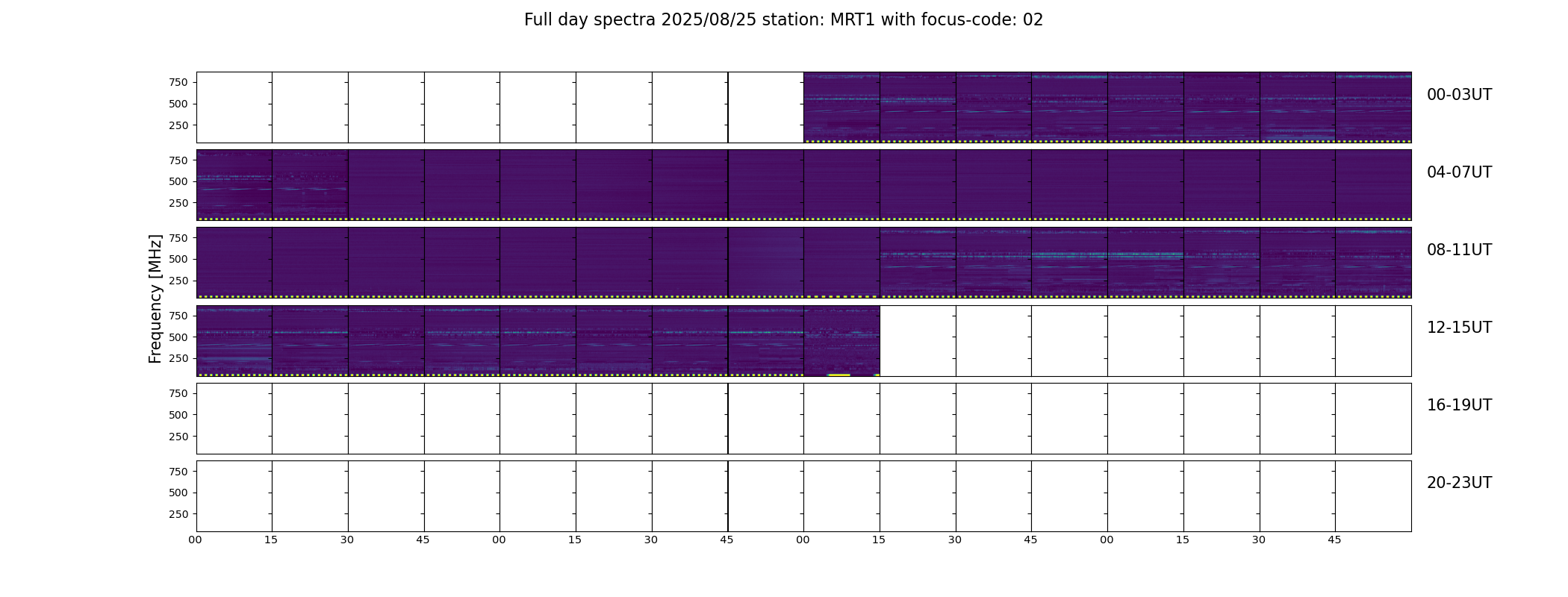 Full day spectra 2025/08/25 station: MRT1 with focus-code: 02

Frequency [MHz]

750
500
250

00-03UT

750
500
250

04-07UT

750
500
250

08-11UT

750
500
250

12-15UT

750
500
250

16-19UT

750
500
250

20-23UT

00 15 30 45 00 15 30 45 00 15 30 45 00 15 30 45